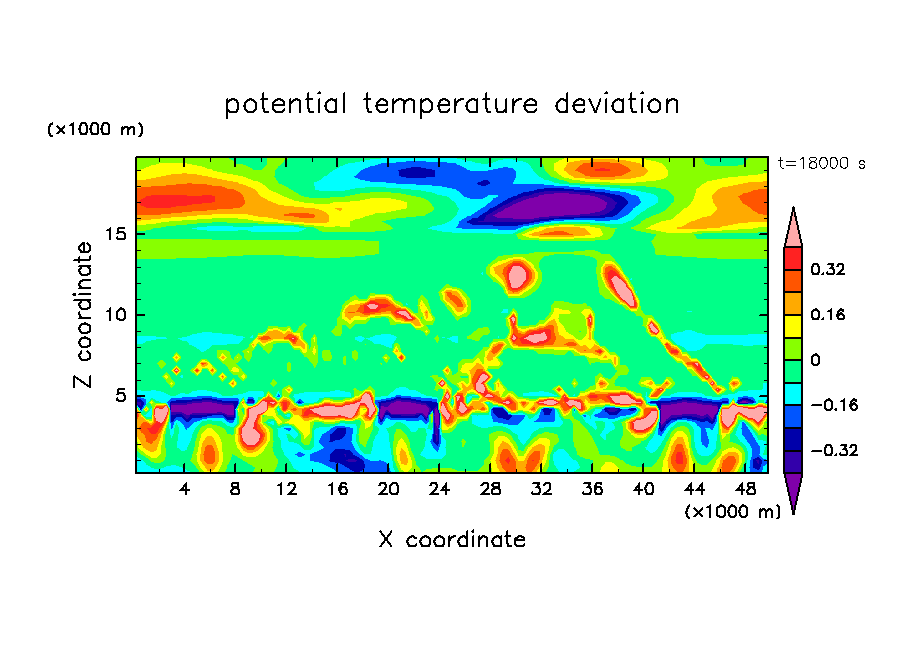 potential temperature deviation

(×1000 m)

t=18000 s

Z coordinate

15
10
5

4 8 12 16 20 24 28 32 36 40 44 48

(×1000 m)

X coordinate

0.32
0.16
0
−0.16
−0.32